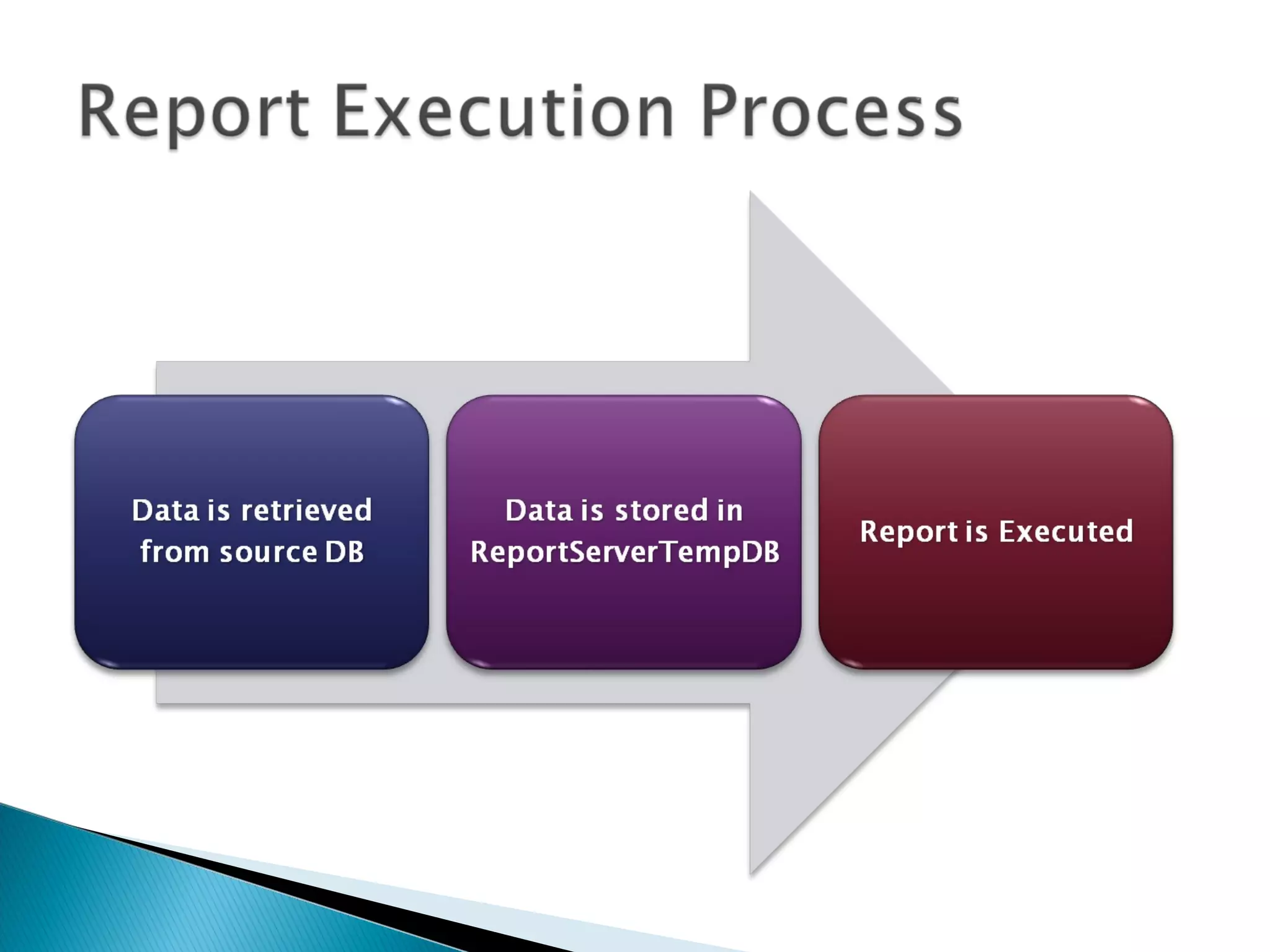 Report Execution Process

Data is retrieved from source DB

Data is stored in ReportServerTempDB

Report is Executed